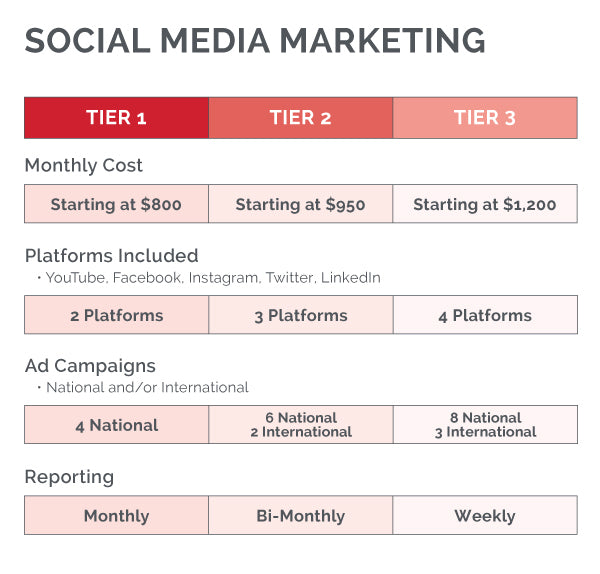 SOCIAL MEDIA MARKETING

| TIER 1 | TIER 2 | TIER 3 |
|---|---|---|

Monthly Cost

| Starting at \$800 | Starting at \$950 | Starting at \$1,200 |
|---|---|---|

Platforms Included
• YouTube, Facebook, Instagram, Twitter, LinkedIn

| 2 Platforms | 3 Platforms | 4 Platforms |
|---|---|---|

Ad Campaigns
• National and/or International

| 4 National | 6 National 2 International | 8 National 3 International |
|---|---|---|

Reporting

| Monthly | Bi-Monthly | Weekly |
|---|---|---|